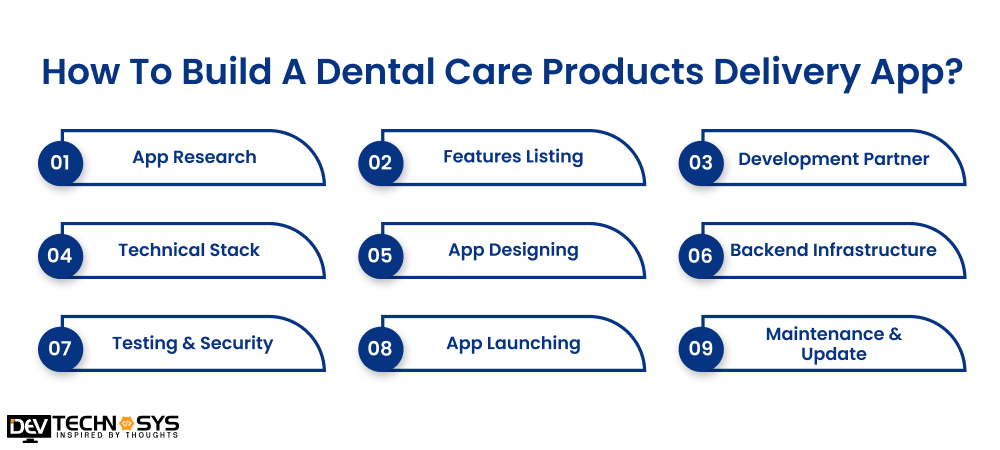 How To Build A Dental Care Products Delivery App?

01 App Research

02 Features Listing

03 Development Partner

04 Technical Stack

05 App Designing

06 Backend Infrastructure

07 Testing & Security

08 App Launching

09 Maintenance & Update

DEV TECHNOSYS
INSPIRED BY THOUGHTS